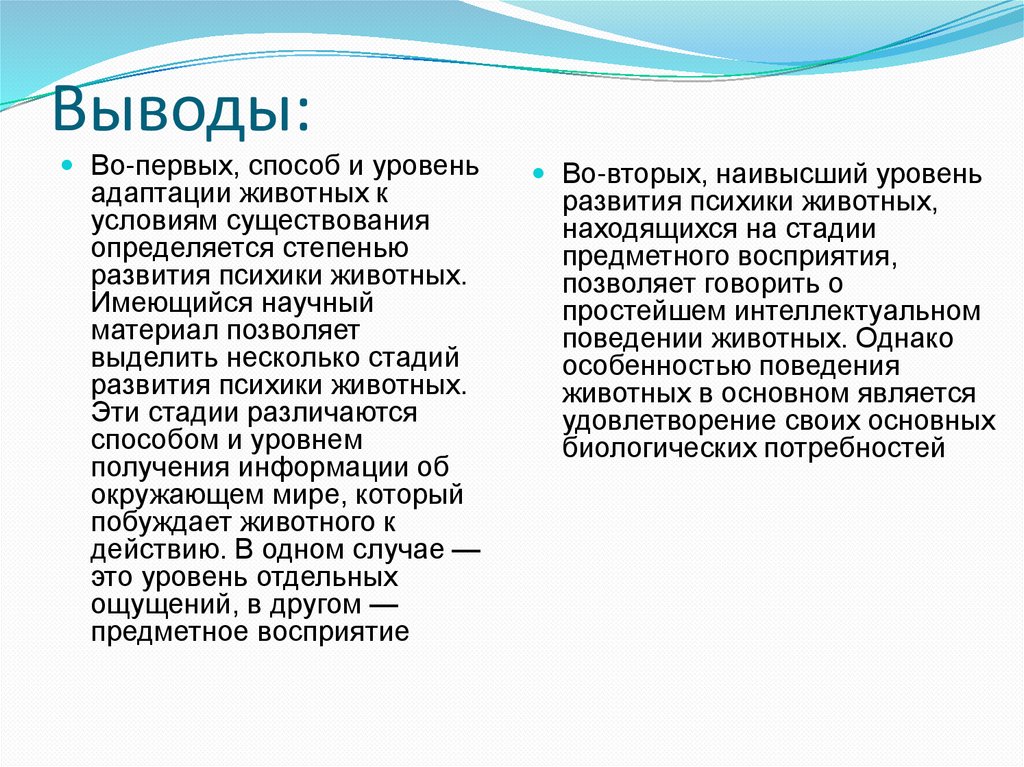 Выводы:

Во-первых, способ и уровень адаптации животных к условиям существования определяется степенью развития психики животных. Имеющийся научный материал позволяет выделить несколько стадий развития психики животных. Эти стадии различаются способом и уровнем получения информации об окружающем мире, который побуждает животного к действию. В одном случае — это уровень отдельных ощущений, в другом — предметное восприятие

Во-вторых, наивысший уровень развития психики животных, находящихся на стадии предметного восприятия, позволяет говорить о простейшем интеллектуальном поведении животных. Однако особенностью поведения животных в основном является удовлетворение своих основных биологических потребностей